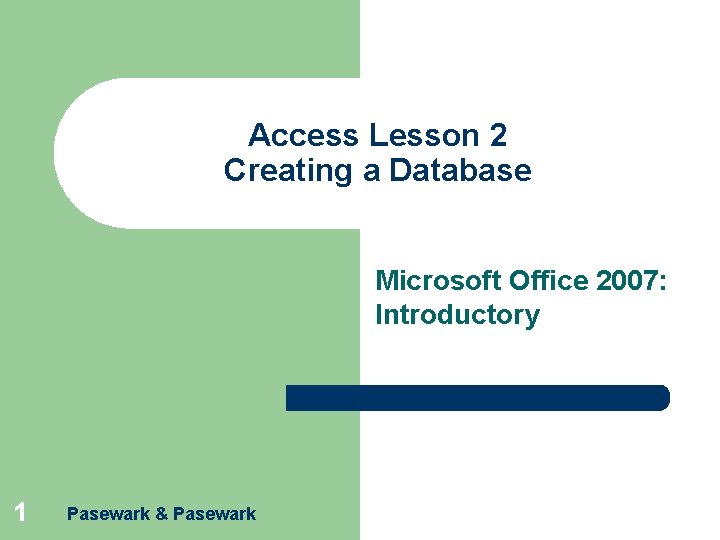 Access Lesson 2
Creating a Database

Microsoft Office 2007: Introductory

1

Pasewark & Pasewark